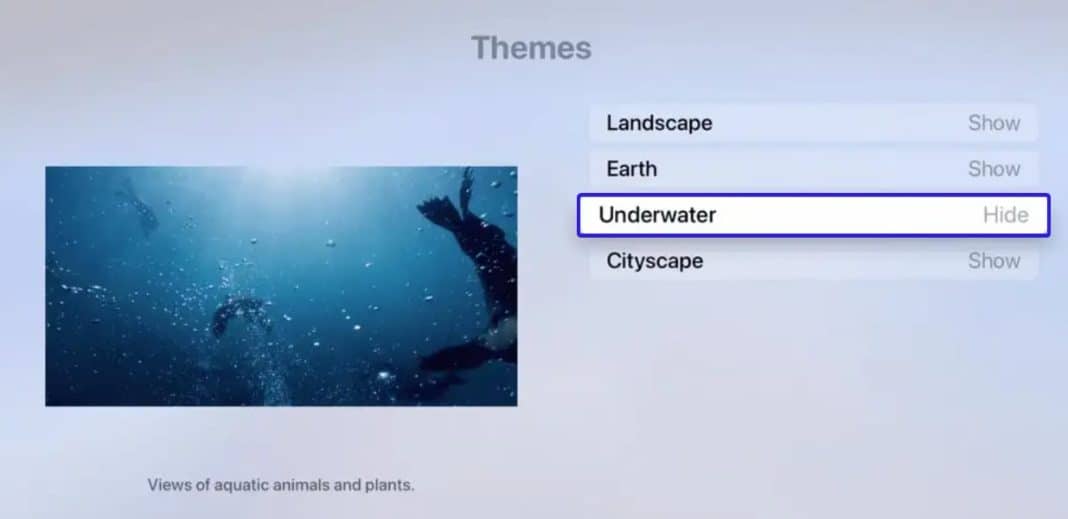 Themes

Landscape Show
Earth Show
Underwater Hide
Cityscape Show

Views of aquatic animals and plants.